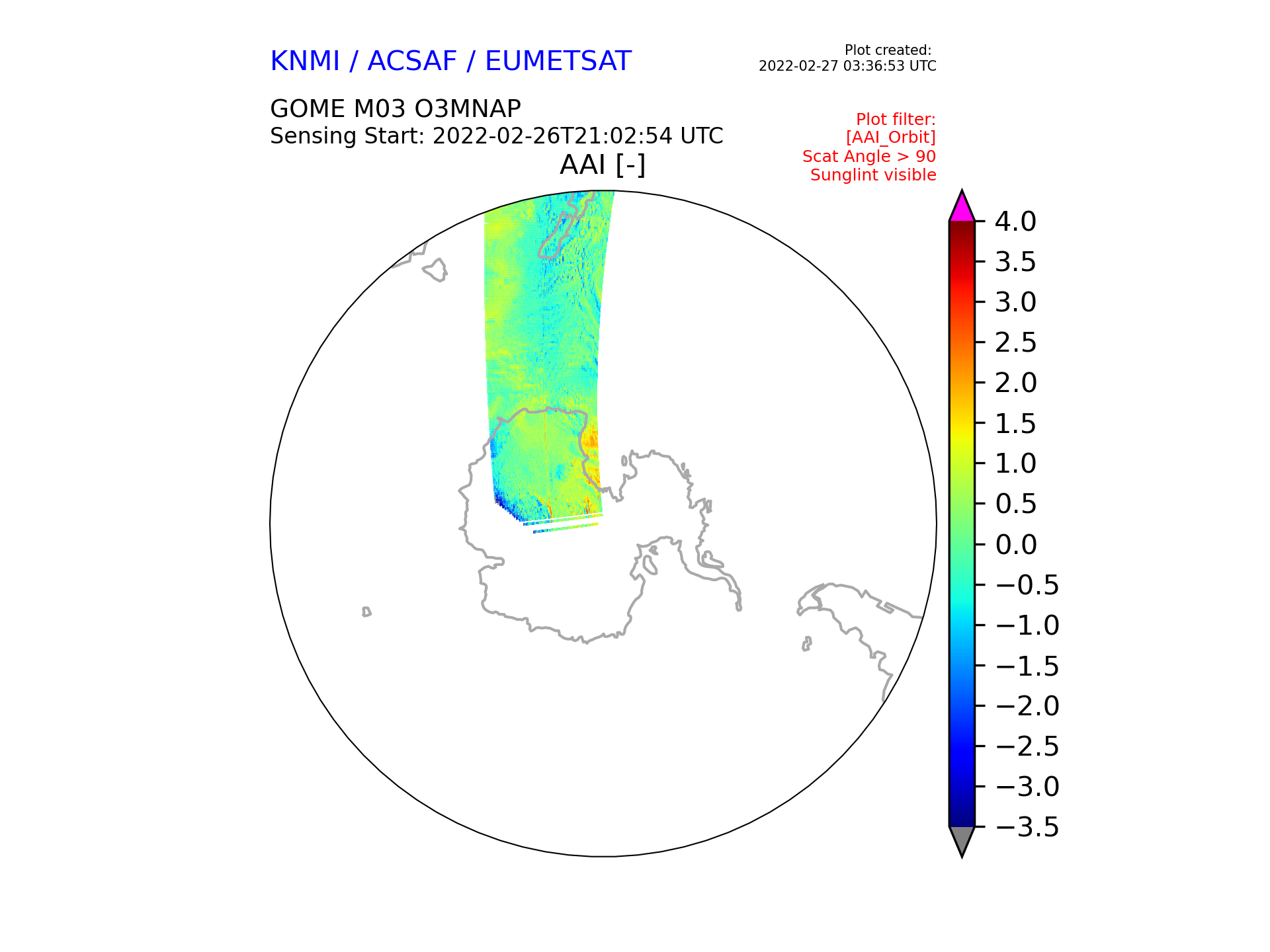 KNMI / ACSAF / EUMETSAT

Plot created:
2022-02-27 03:36:53 UTC

GOME M03 O3MNAP
Sensing Start: 2022-02-26T21:02:54 UTC

Plot filter:
[AAI_Orbit]
Scat Angle > 90
Sunglint visible

AAI [-]

4.0
3.5
3.0
2.5
2.0
1.5
1.0
0.5
0.0
−0.5
−1.0
−1.5
−2.0
−2.5
−3.0
−3.5